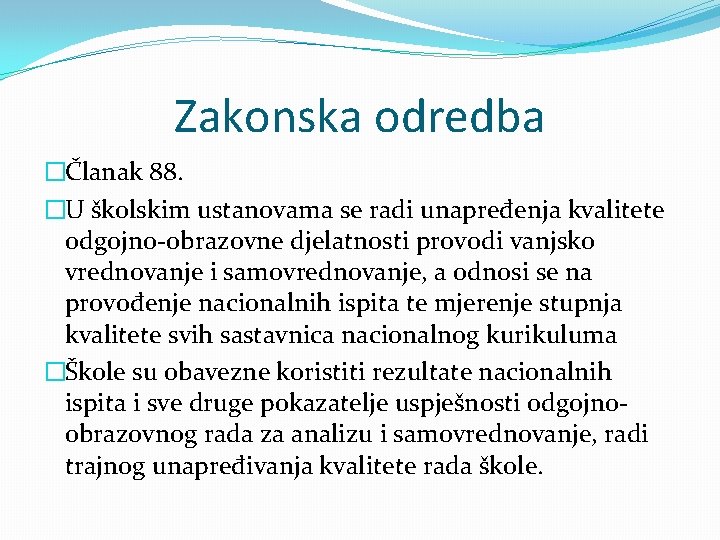 Zakonska odredba

Članak 88.

U školskim ustanovama se radi unapređenja kvalitete odgojno-obrazovne djelatnosti provodi vanjsko vrednovanje i samovrednovanje, a odnosi se na provođenje nacionalnih ispita te mjerenje stupnja kvalitete svih sastavnica nacionalnog kurikuluma

Škole su obavezne koristiti rezultate nacionalnih ispita i sve druge pokazatelje uspješnosti odgojno-obrazovnog rada za analizu i samovrednovanje, radi trajnog unapređivanja kvalitete rada škole.